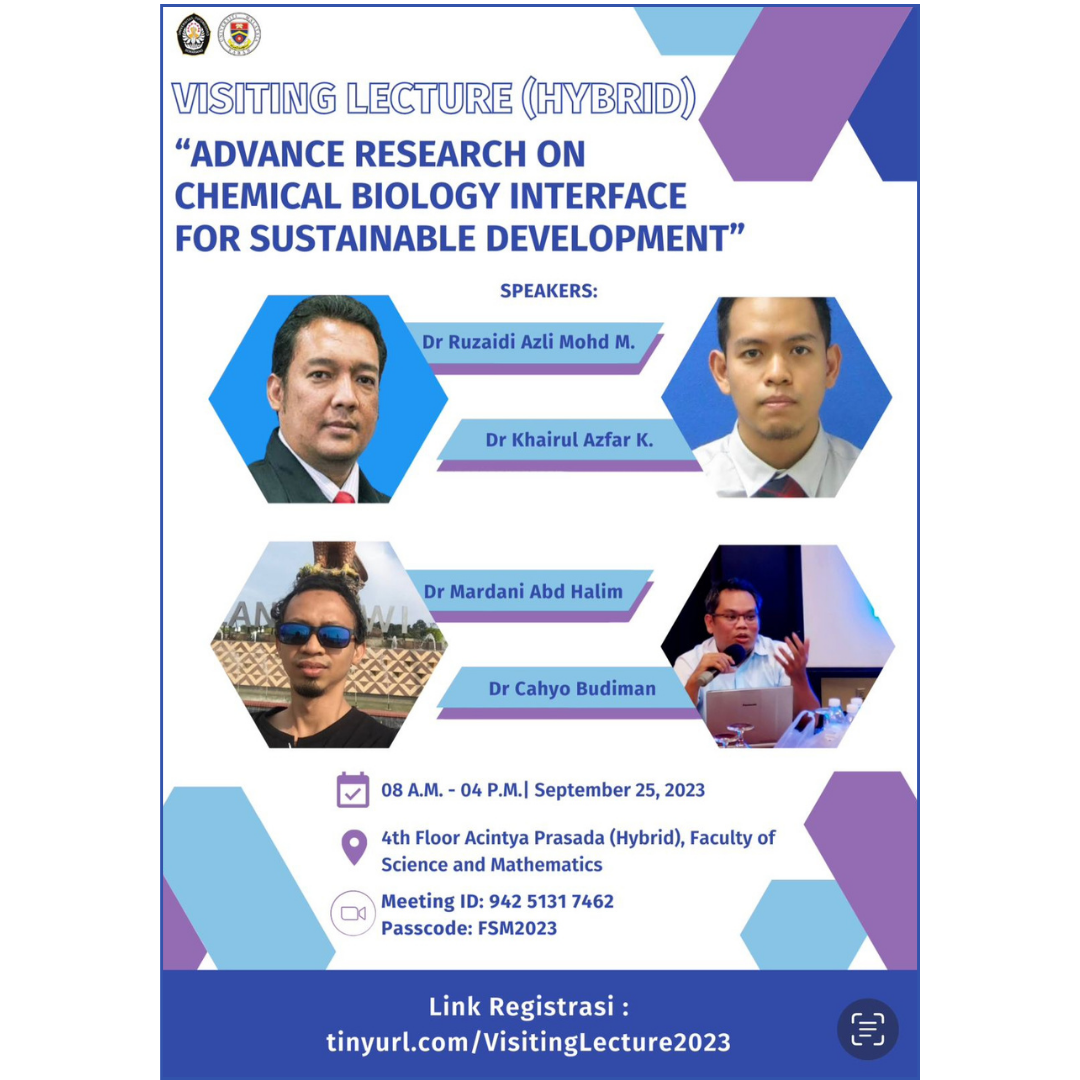 VISITING LECTURE (HYBRID)
"ADVANCE RESEARCH ON CHEMICAL BIOLOGY INTERFACE FOR SUSTAINABLE DEVELOPMENT"

SPEAKERS:

Dr Ruzaidi Azli Mohd M.

Dr Khairul Azfar K.

Dr Mardani Abd Halim

Dr Cahyo Budiman

08 A.M. - 04 P.M.| September 25, 2023

4th Floor Acintya Prasada (Hybrid), Faculty of Science and Mathematics

Meeting ID: 942 5131 7462
Passcode: FSM2023

Link Registrasi :
tinyurl.com/VisitingLecture2023